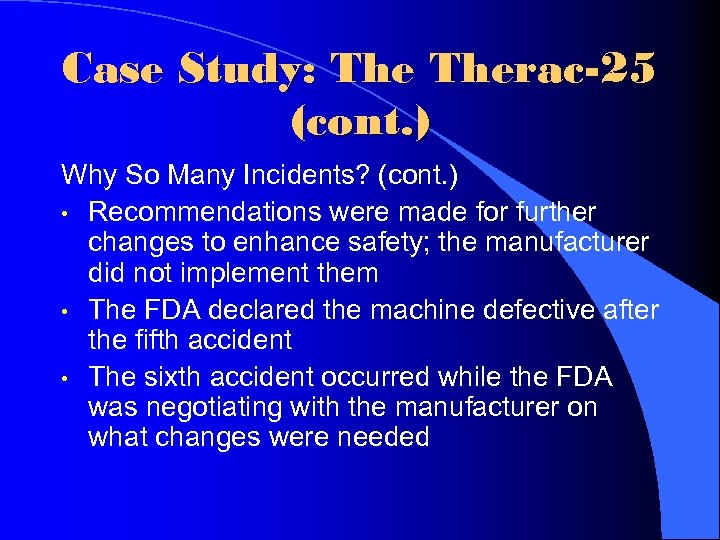 Case Study: The Therac-25 (cont.)

Why So Many Incidents? (cont.)

• Recommendations were made for further changes to enhance safety; the manufacturer did not implement them
• The FDA declared the machine defective after the fifth accident
• The sixth accident occurred while the FDA was negotiating with the manufacturer on what changes were needed